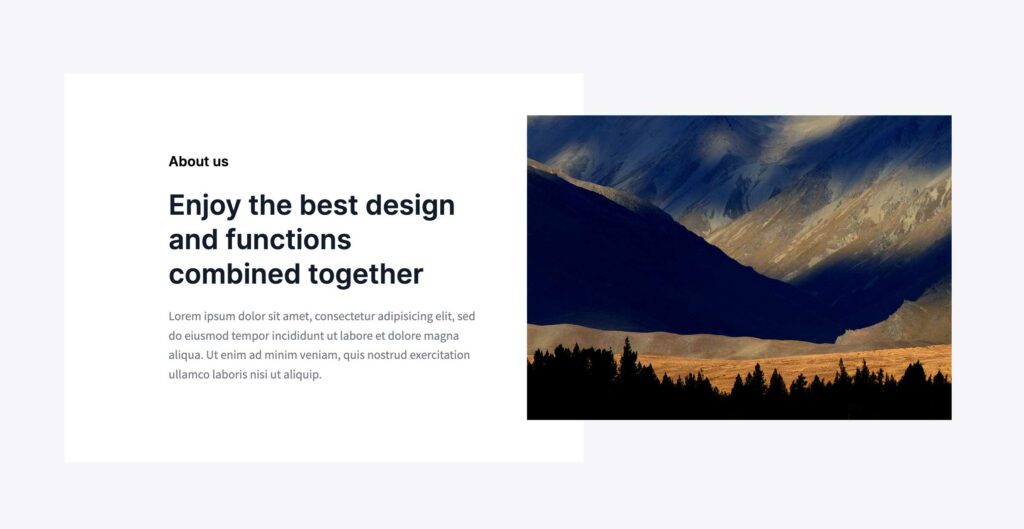 About us

Enjoy the best design and functions combined together

Lorem ipsum dolor sit amet, consectetur adipisicing elit, sed do eiusmod tempor incididunt ut labore et dolore magna aliqua. Ut enim ad minim veniam, quis nostrud exercitation ullamco laboris nisi ut aliquip.